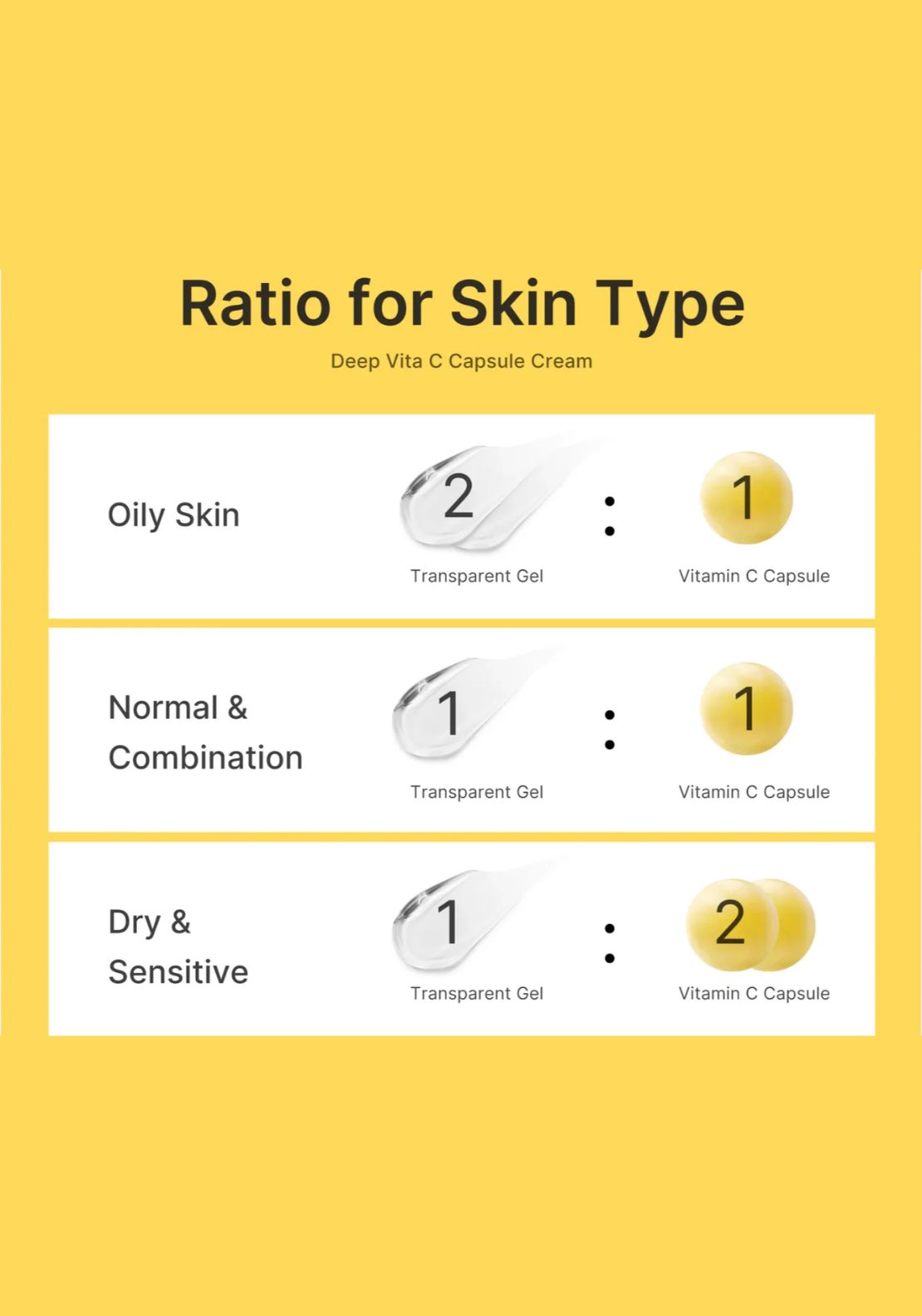 Ratio for Skin Type

Deep Vita C Capsule Cream

Oily Skin

2 : 1

Transparent Gel

Vitamin C Capsule

Normal & Combination

1 : 1

Transparent Gel

Vitamin C Capsule

Dry & Sensitive

1 : 2

Transparent Gel

Vitamin C Capsule